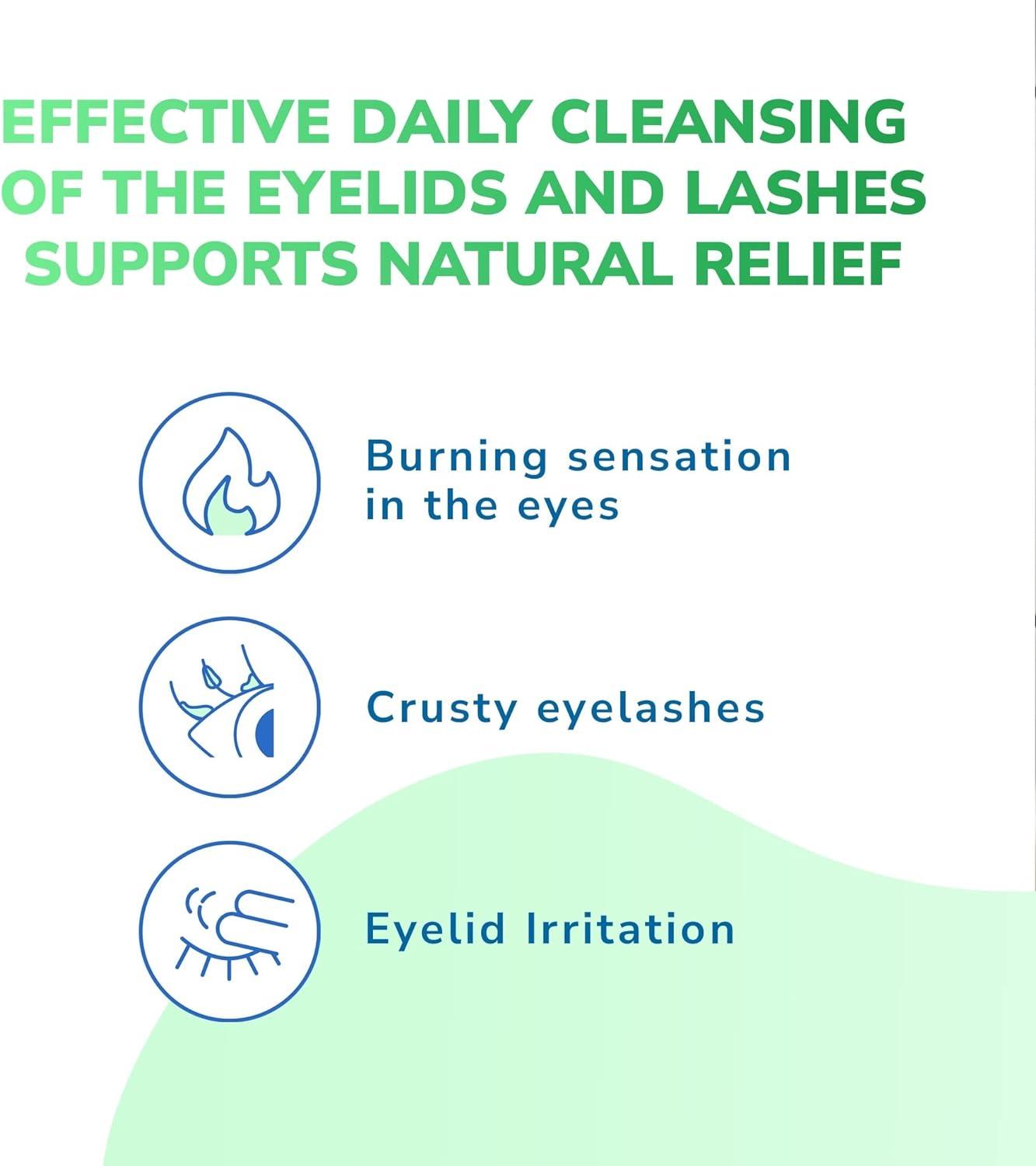 EFFECTIVE DAILY CLEANSING OF THE EYELIDS AND LASHES SUPPORTS NATURAL RELIEF

Burning sensation in the eyes

Crusty eyelashes

Eyelid Irritation